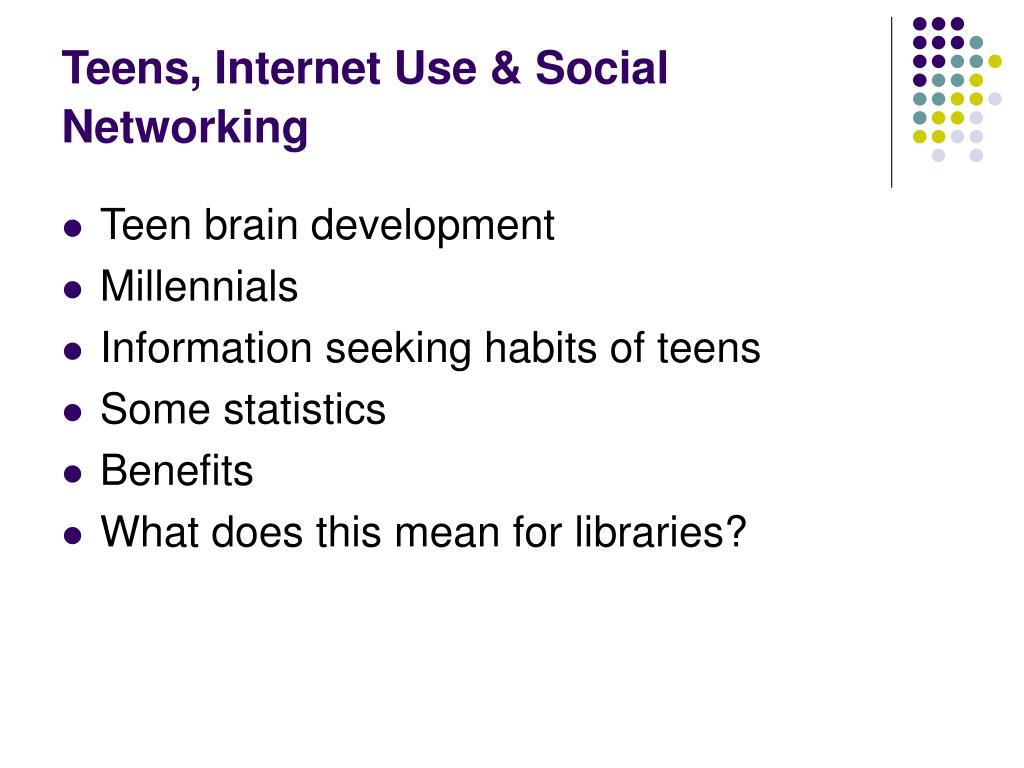 Teens, Internet Use & Social Networking

- Teen brain development
- Millennials
- Information seeking habits of teens
- Some statistics
- Benefits
- What does this mean for libraries?